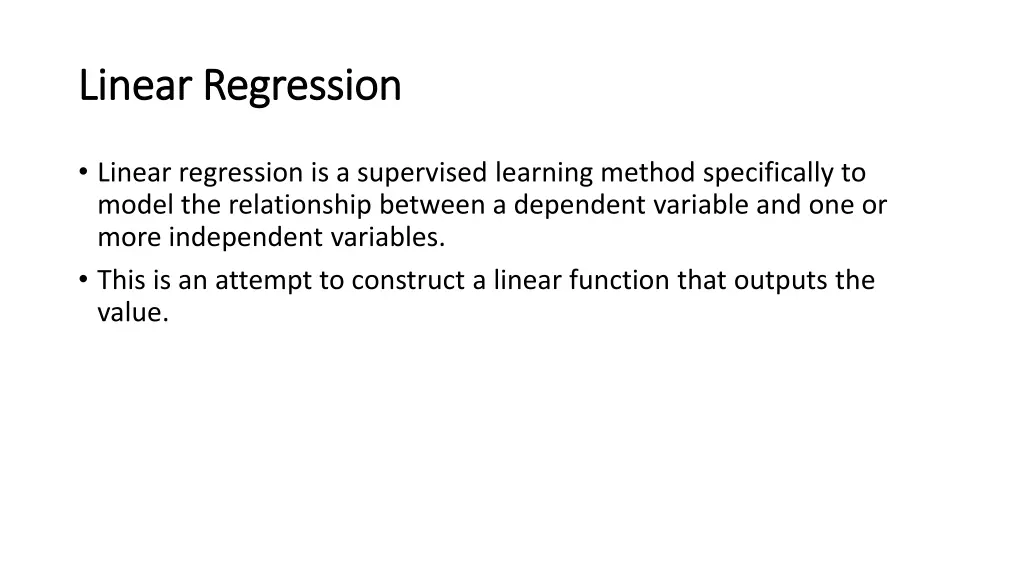 Linear Regression

• Linear regression is a supervised learning method specifically to model the relationship between a dependent variable and one or more independent variables.
• This is an attempt to construct a linear function that outputs the value.